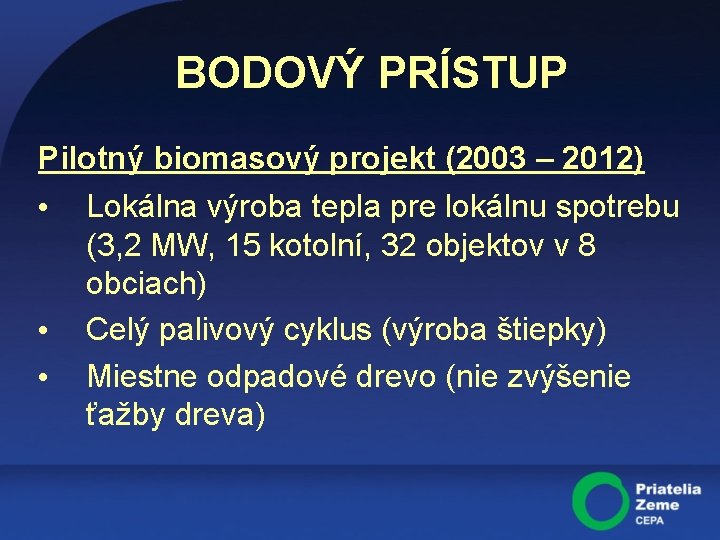 BODOVÝ PRÍSTUP

Pilotný biomasový projekt (2003 – 2012)

• Lokálna výroba tepla pre lokálnu spotrebu (3,2 MW, 15 kotolní, 32 objektov v 8 obciach)
• Celý palivový cyklus (výroba štiepky)
• Miestne odpadové drevo (nie zvýšenie ťažby dreva)

Priatelia Zeme
CEPA